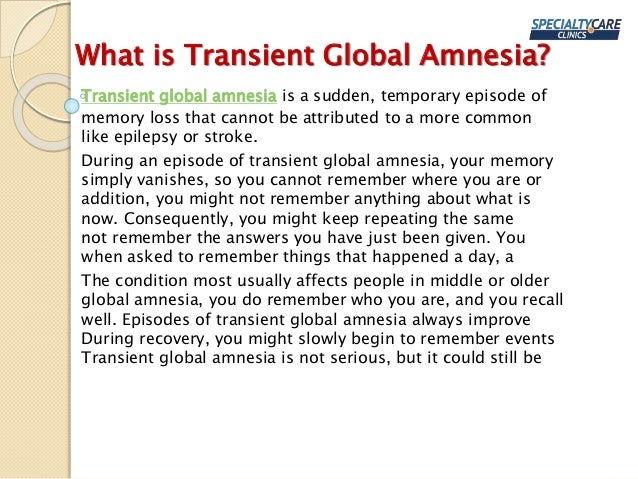 SPECIALTYCARE CLINICS

What is Transient Global Amnesia?

Transient global amnesia is a sudden, temporary episode of memory loss that cannot be attributed to a more common like epilepsy or stroke.

During an episode of transient global amnesia, your memory simply vanishes, so you cannot remember where you are or addition, you might not remember anything about what is now. Consequently, you might keep repeating the same not remember the answers you have just been given. You when asked to remember things that happened a day, a

The condition most usually affects people in middle or older global amnesia, you do remember who you are, and you recall well. Episodes of transient global amnesia always improve During recovery, you might slowly begin to remember events Transient global amnesia is not serious, but it could still be